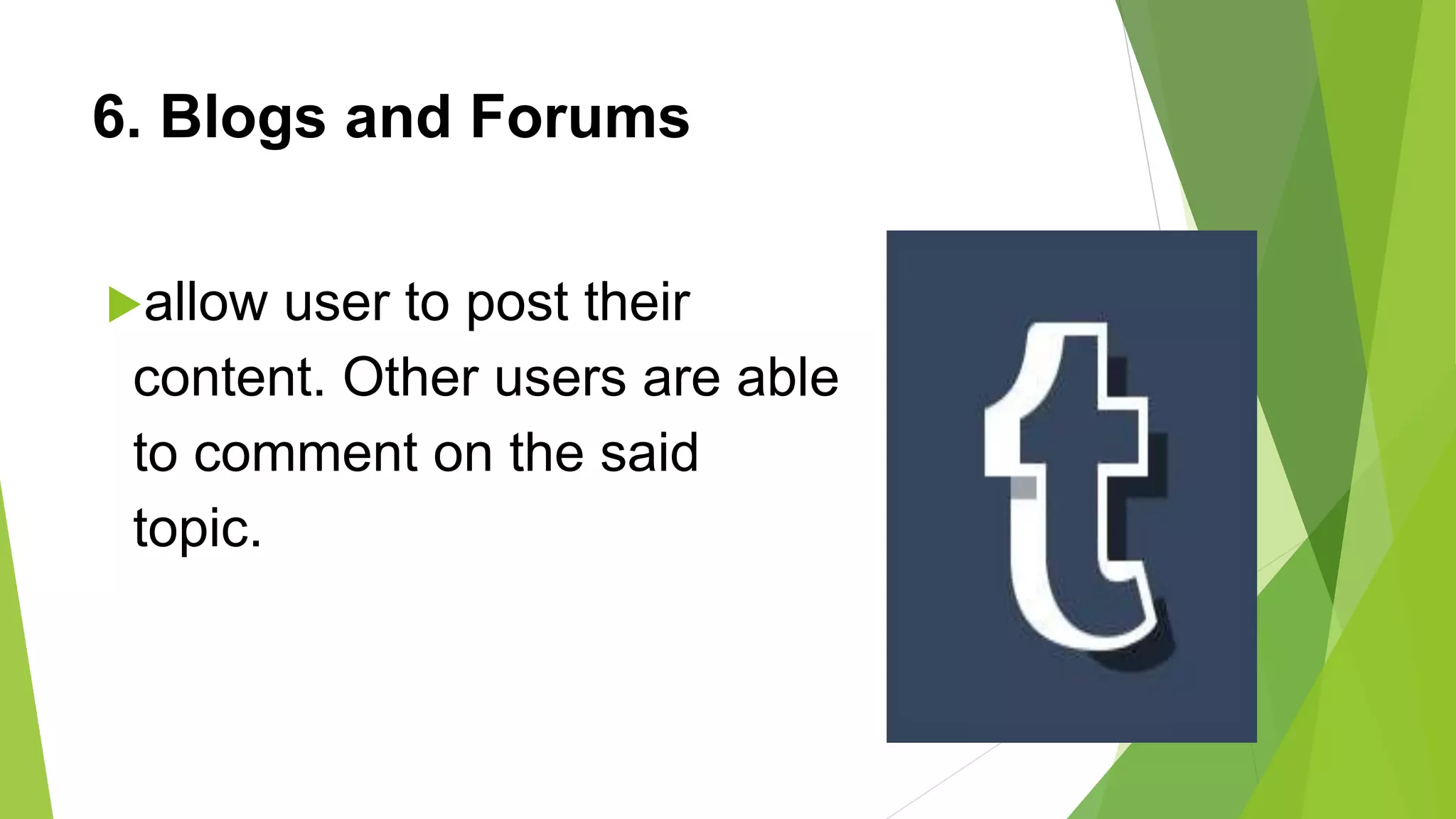 6. Blogs and Forums

allow user to post their content. Other users are able to comment on the said topic.

t